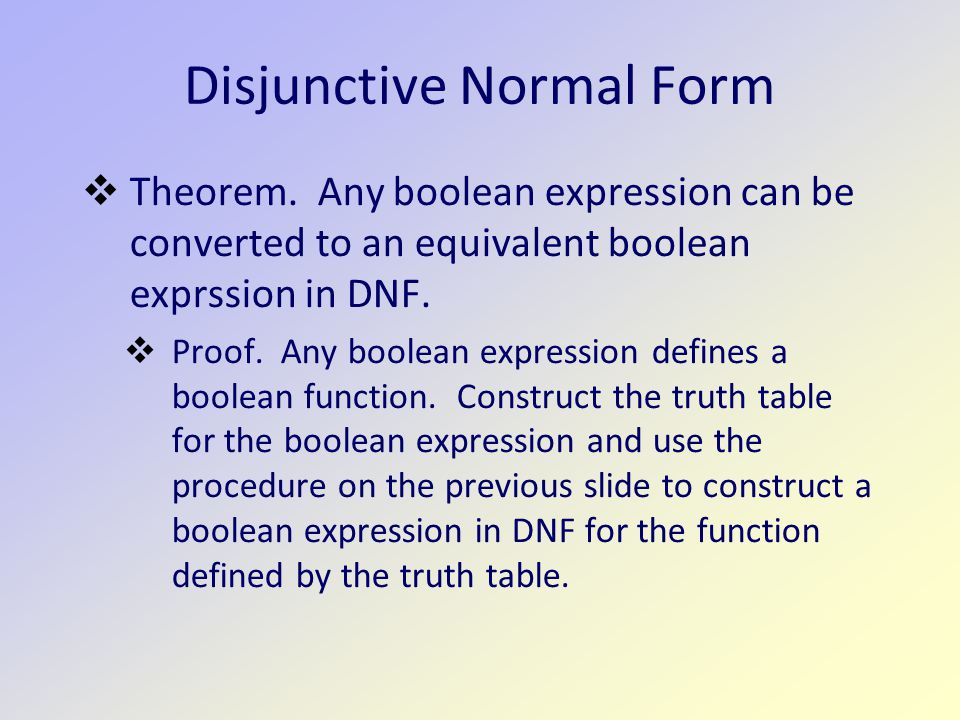 Disjunctive Normal Form

❖ Theorem. Any boolean expression can be converted to an equivalent boolean exprssion in DNF.

❖ Proof. Any boolean expression defines a boolean function. Construct the truth table for the boolean expression and use the procedure on the previous slide to construct a boolean expression in DNF for the function defined by the truth table.